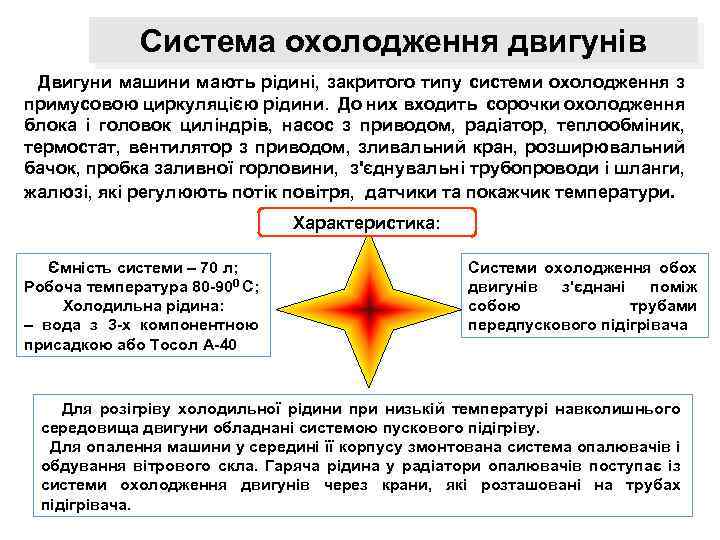 Система охолодження двигунів

Двигуни машини мають рідині, закритого типу системи охолодження з примусовою циркуляцією рідини. До них входить сорочки охолодження блока і головок циліндрів, насос з приводом, радіатор, теплообміник, термостат, вентилятор з приводом, зливальний кран, розширювальний бачок, пробка заливної горловини, з'єднувальні трубопроводи і шланги, жалюзі, які регулюють потік повітря, датчики та покажчик температури.

Характеристика:

Ємність системи – 70 л;
Робоча температура 80-90$^0$ С;
Холодильна рідина:
– вода з 3-х компонентною присадкою або Тосол А-40

Системи охолодження обох двигунів з'єднані поміж собою трубами передпускового підігрівача

Для розігріву холодильної рідини при низькій температурі навколишнього середовища двигуни обладнані системою пускового підігріву.
Для опалення машини у середині її корпусу змонтована система опалювачів і обдування вітрового скла. Гаряча рідина у радіатори опалювачів поступає із системи охолодження двигунів через крани, які розташовані на трубах підігрівача.